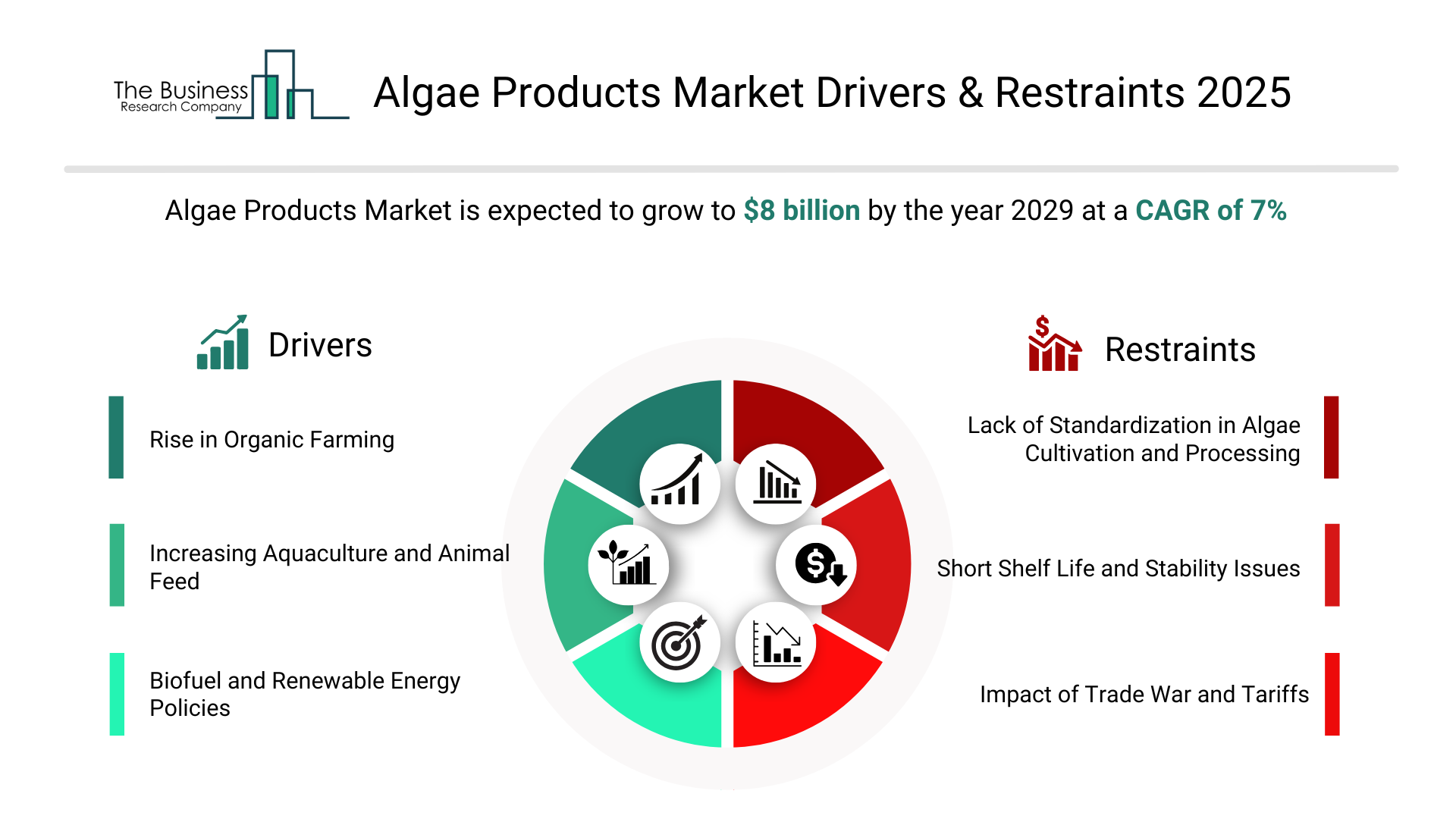 The Business Research Company

Algae Products Market Drivers & Restraints 2025

Algae Products Market is expected to grow to $8 billion by the year 2029 at a CAGR of 7%

Drivers

Rise in Organic Farming

Increasing Aquaculture and Animal Feed

Biofuel and Renewable Energy Policies

Restraints

Lack of Standardization in Algae Cultivation and Processing

Short Shelf Life and Stability Issues

Impact of Trade War and Tariffs